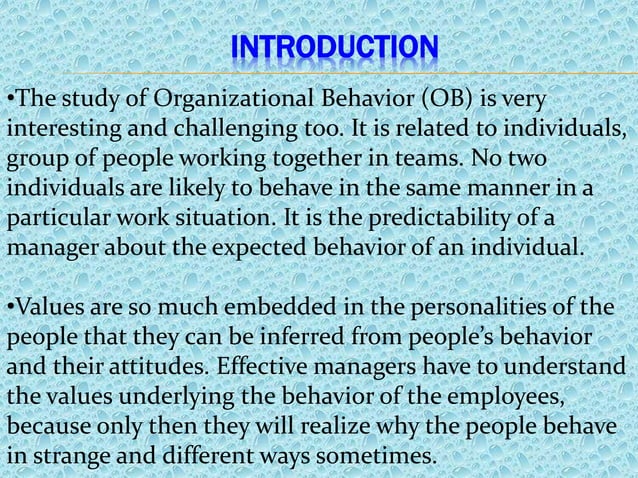 INTRODUCTION

•The study of Organizational Behavior (OB) is very interesting and challenging too. It is related to individuals, group of people working together in teams. No two individuals are likely to behave in the same manner in a particular work situation. It is the predictability of a manager about the expected behavior of an individual.

•Values are so much embedded in the personalities of the people that they can be inferred from people's behavior and their attitudes. Effective managers have to understand the values underlying the behavior of the employees, because only then they will realize why the people behave in strange and different ways sometimes.